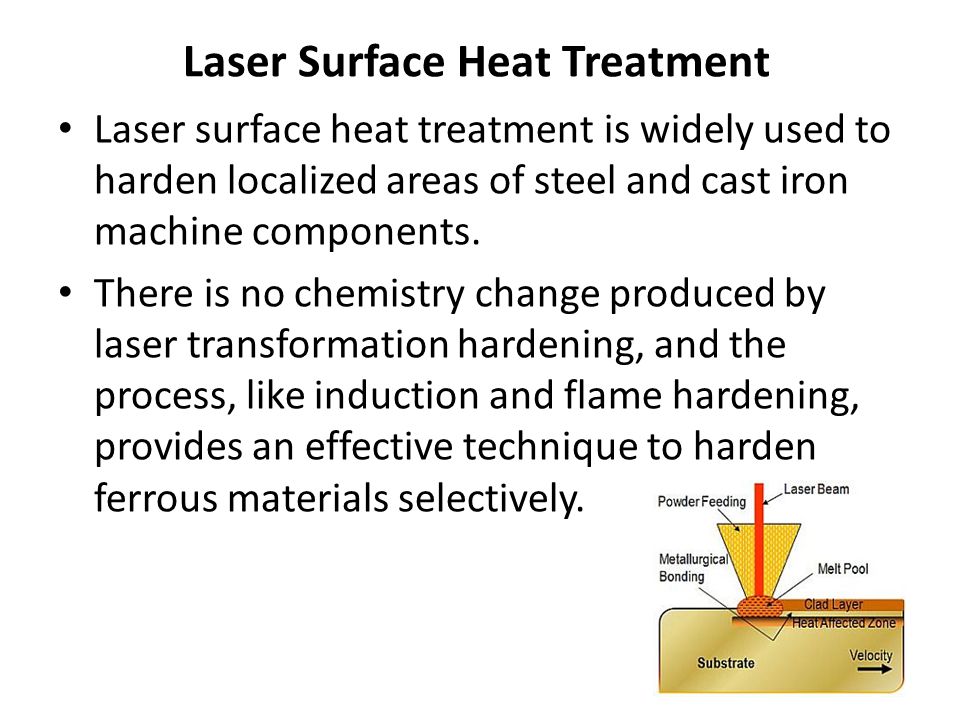 Laser Surface Heat Treatment

• Laser surface heat treatment is widely used to harden localized areas of steel and cast iron machine components.

• There is no chemistry change produced by laser transformation hardening, and the process, like induction and flame hardening, provides an effective technique to harden ferrous materials selectively.

Powder Feeding
Laser Beam
Metallurgical Bonding
Melt Pool
Clad Layer
Heat Affected Zone
Substrate
Velocity